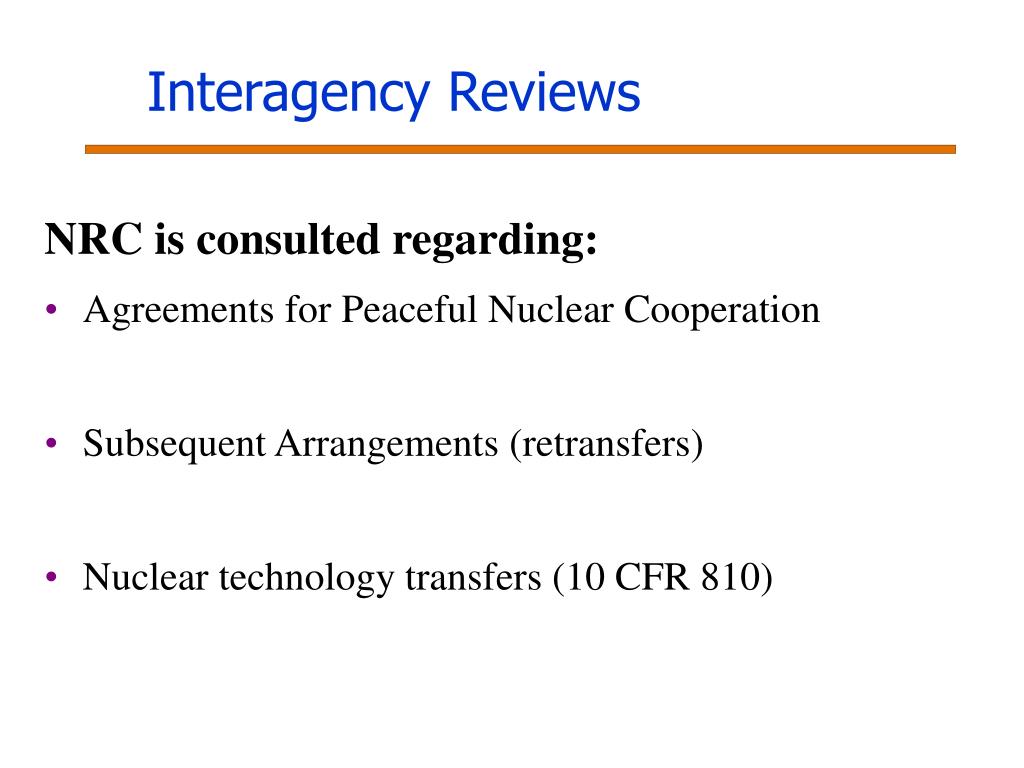 Interagency Reviews

NRC is consulted regarding:

• Agreements for Peaceful Nuclear Cooperation

• Subsequent Arrangements (retransfers)

• Nuclear technology transfers (10 CFR 810)